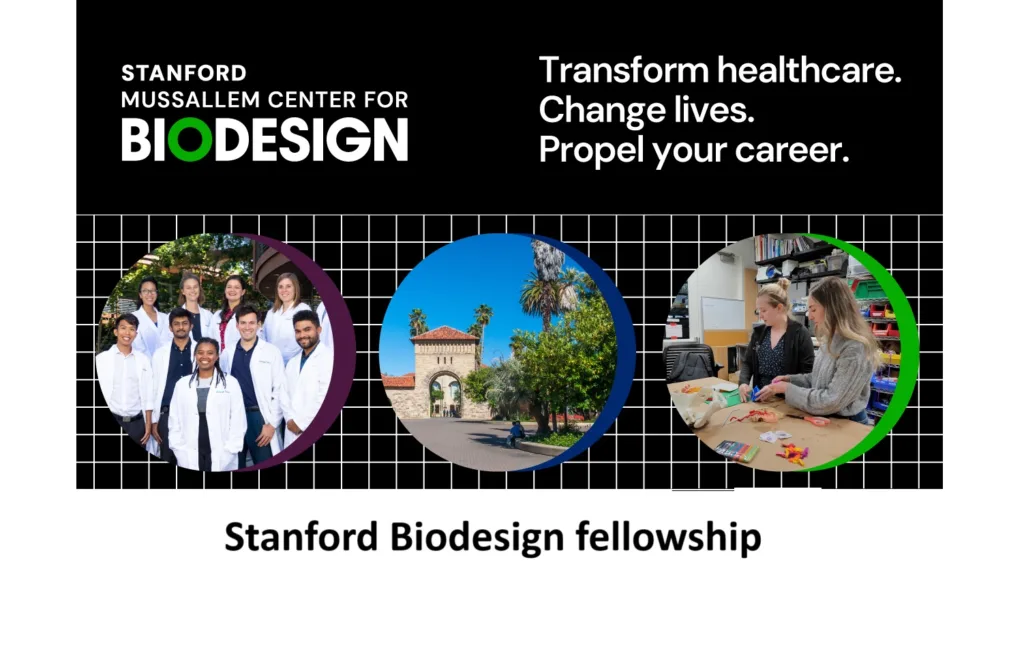 STANFORD
MUSSALLEM CENTER FOR
BIODESIGN

Transform healthcare.
Change lives.
Propel your career.

Stanford Biodesign fellowship